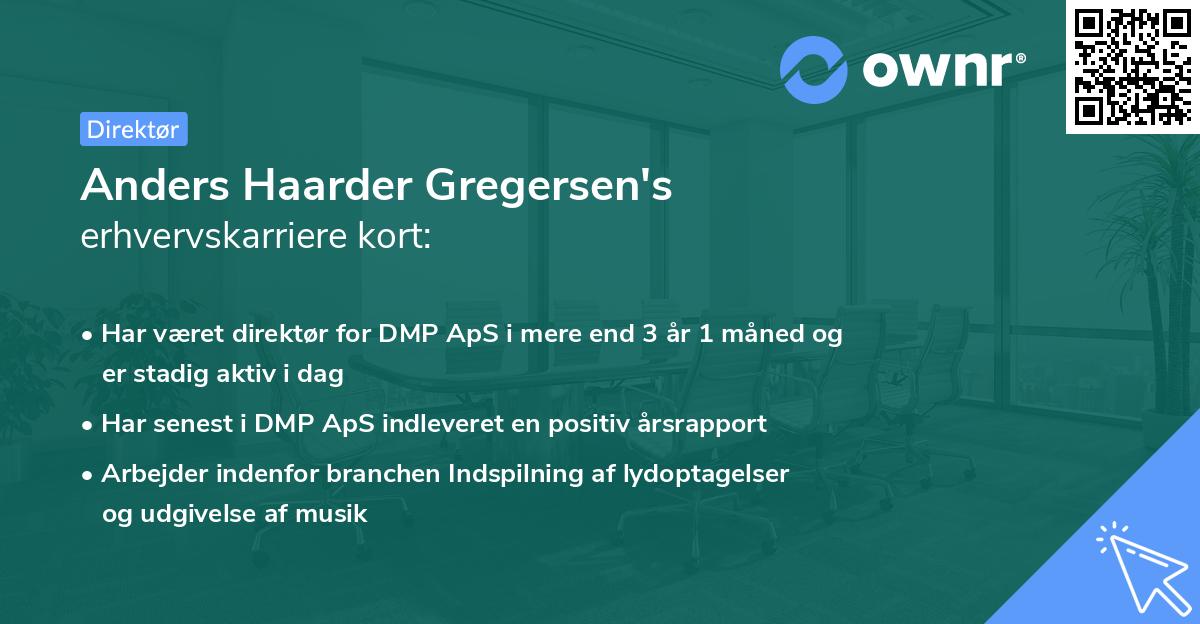 ownr®

Direktør

Anders Haarder Gregersen's
erhvervskarriere kort:

• Har været direktør for DMP ApS i mere end 3 år 1 måned og er stadig aktiv i dag
• Har senest i DMP ApS indleveret en positiv årsrapport
• Arbejder indenfor branchen Indspilning af lydoptagelser og udgivelse af musik